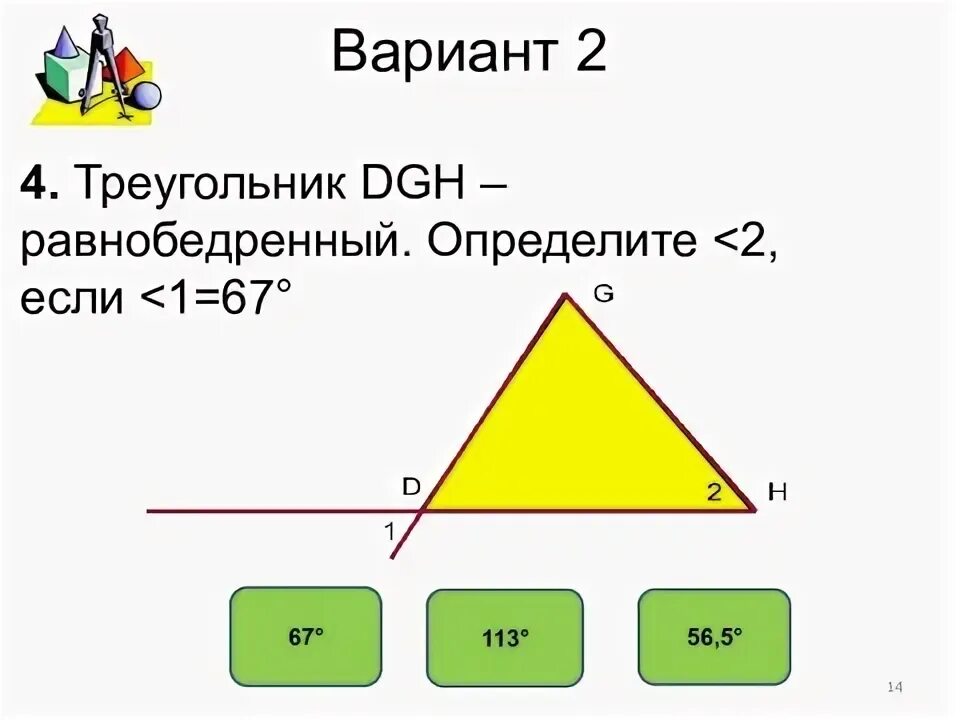 Вариант 2

**4.** Треугольник DGH – равнобедренный. Определите <2, если <1=67°

G

D

2

H

1

67°

113°

56,5°

14